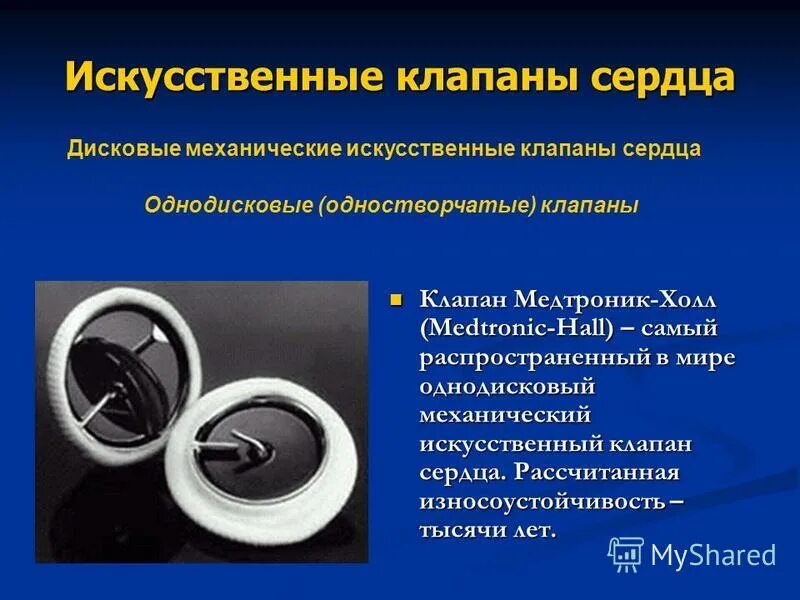 Искусственные клапаны сердца

Дисковые механические искусственные клапаны сердца

Однодисковые (одностворчатые) клапаны

Клапан Медтроник-Холл (Medtronic-Hall) – самый распространенный в мире однодисковый механический искусственный клапан сердца. Рассчитанная износоустойчивость – тысячи лет.

MyShared